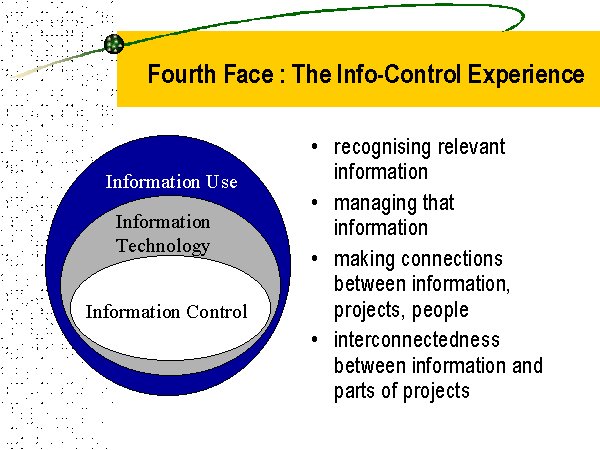 Fourth Face : The Info-Control Experience

Information Use

Information Technology

Information Control

• recognising relevant information
• managing that information
• making connections between information, projects, people
• interconnectedness between information and parts of projects